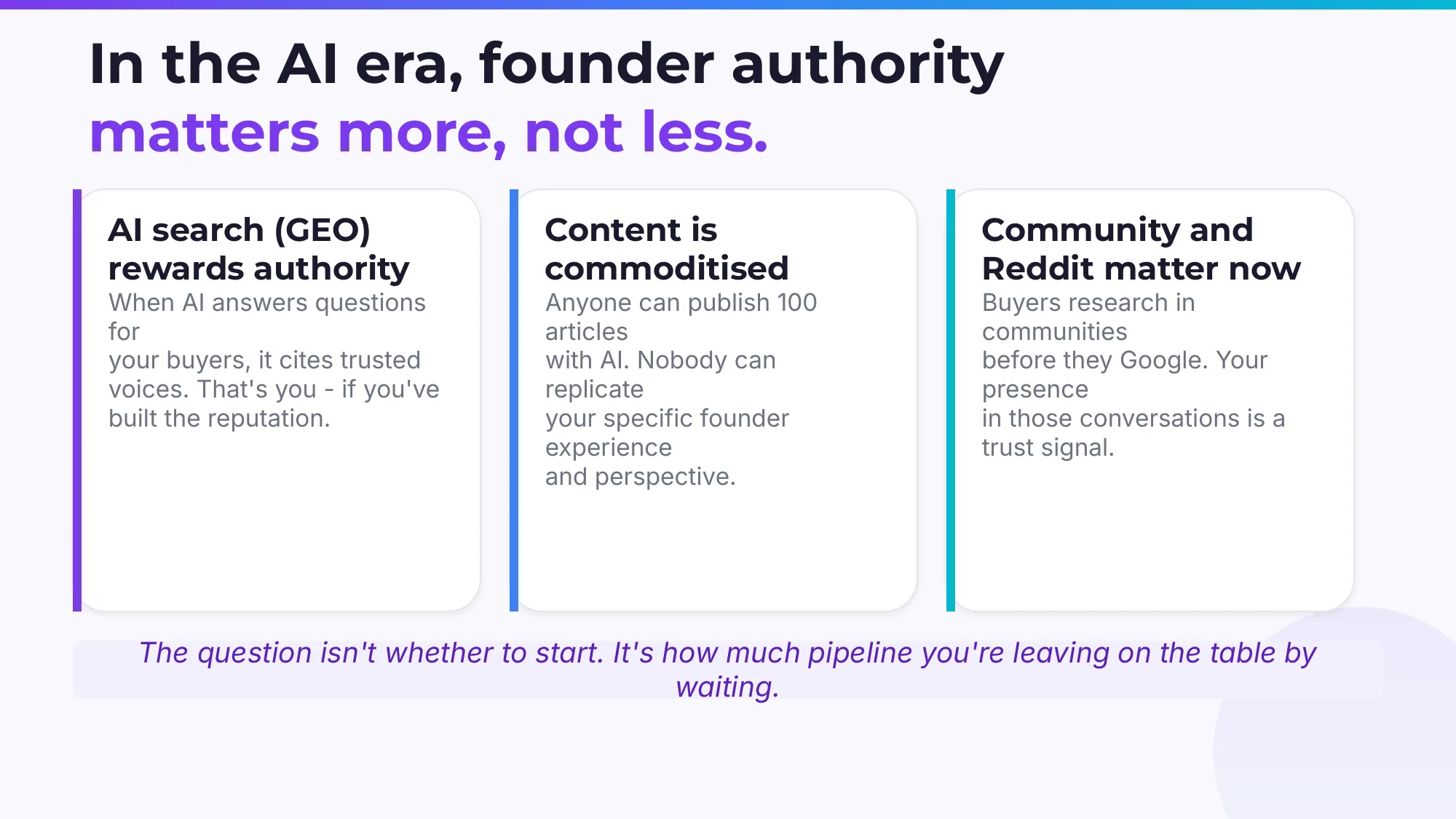 In the AI era, founder authority matters more, not less.

AI search (GEO) rewards authority

When AI answers questions for your buyers, it cites trusted voices. That's you - if you've built the reputation.

Content is commoditised

Anyone can publish 100 articles with AI. Nobody can replicate your specific founder experience and perspective.

Community and Reddit matter now

Buyers research in communities before they Google. Your presence in those conversations is a trust signal.

The question isn't whether to start. It's how much pipeline you're leaving on the table by waiting.